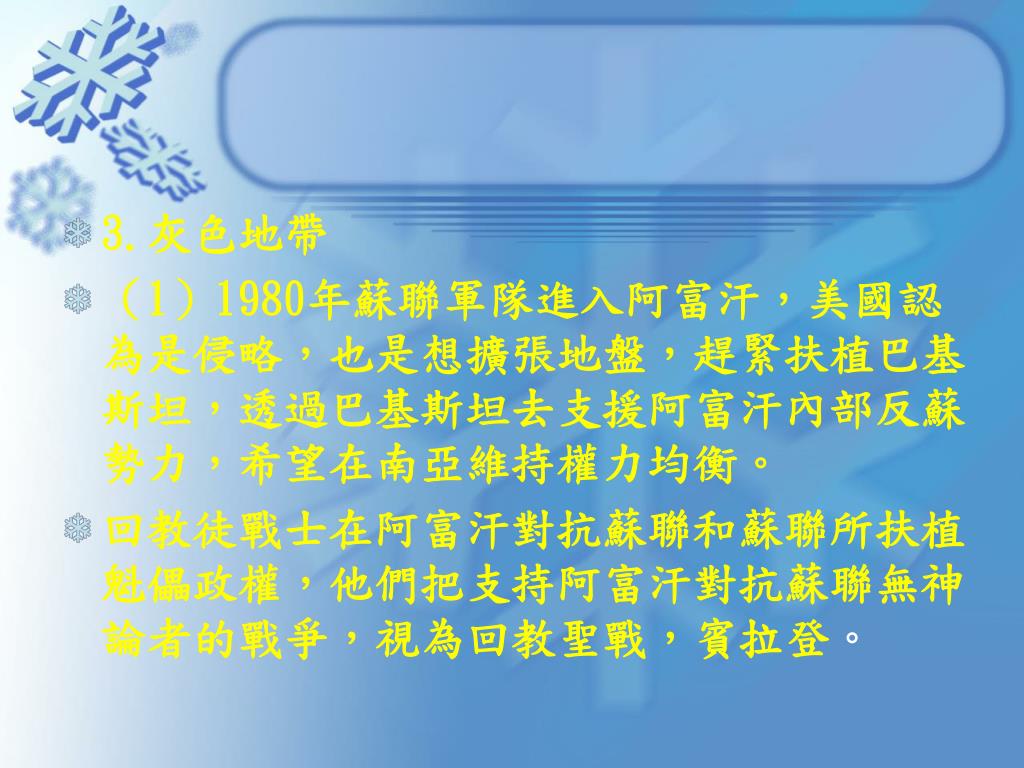 3.灰色地帶

（1）1980年蘇聯軍隊進入阿富汗，美國認為是侵略，也是想擴張地盤，趕緊扶植巴基斯坦，透過巴基斯坦去支援阿富汗內部反蘇勢力，希望在南亞維持權力均衡。

回教徒戰士在阿富汗對抗蘇聯和蘇聯所扶植魁儡政權，他們把支持阿富汗對抗蘇聯無神論者的戰爭，視為回教聖戰，賓拉登。